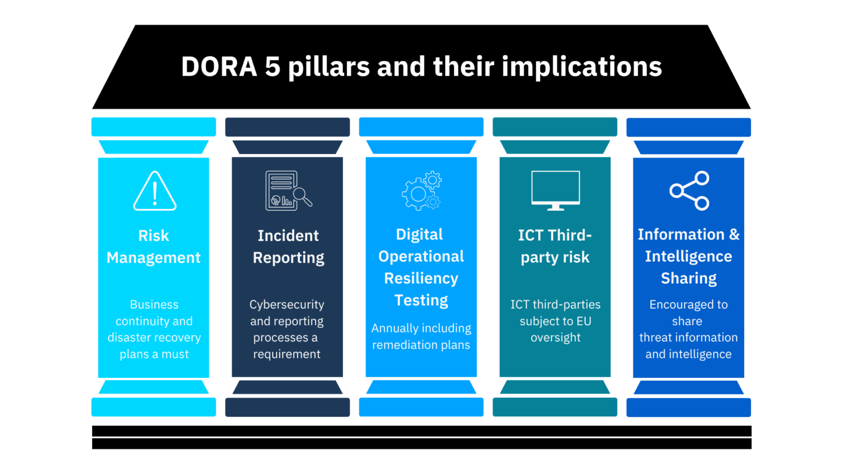 DORA 5 pillars and their implications

Risk Management

Business continuity and disaster recovery plans a must

Incident Reporting

Cybersecurity and reporting processes a requirement

Digital Operational Resiliency Testing

Annually including remediation plans

ICT Third-party risk

ICT third-parties subject to EU oversight

Information & Intelligence Sharing

Encouraged to share threat information and intelligence